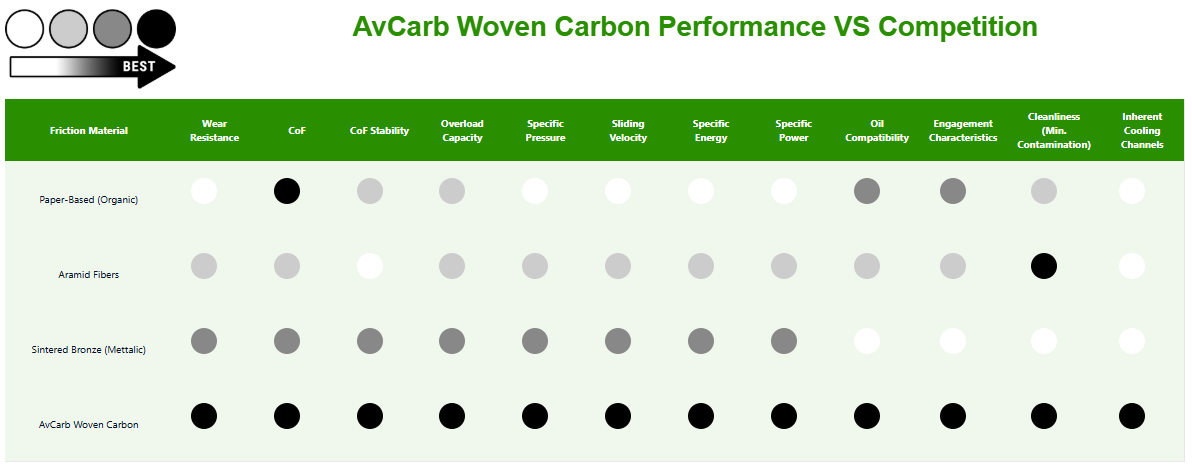 BEST

AvCarb Woven Carbon Performance VS Competition

| Friction Material | Wear Resistance | CoF | CoF Stability | Overload Capacity | Specific Pressure | Sliding Velocity | Specific Energy | Specific Power | Oil Compatibility | Engagement Characteristics | Cleanliness (Min. Contamination) | Inherent Cooling Channels |
|---|---|---|---|---|---|---|---|---|---|---|---|---|
| Paper-Based (Organic) | | | | | | | | | | | | |
| Aramid Fibers | | | | | | | | | | | | |
| Sintered Bronze (Mettalic) | | | | | | | | | | | | |
| AvCarb Woven Carbon | | | | | | | | | | | | |